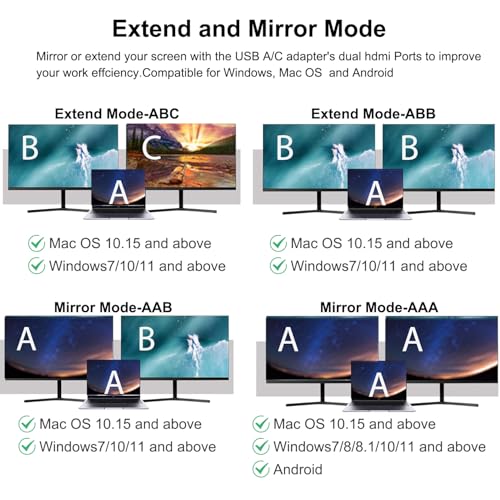 Extend and Mirror Mode

Mirror or extend your screen with the USB A/C adapter's dual hdmi Ports to improve your work effciency.Compatible for Windows, Mac OS  and Android

Extend Mode-ABC

B C A

Mac OS 10.15 and above
Windows7/10/11 and above

Extend Mode-ABB

B B A

Mac OS 10.15 and above
Windows7/10/11 and above

Mirror Mode-AAB

A B A

Mac OS 10.15 and above
Windows7/10/11 and above

Mirror Mode-AAA

A A A

Mac OS 10.15 and above
Windows7/8/8.1/10/11 and above
Android